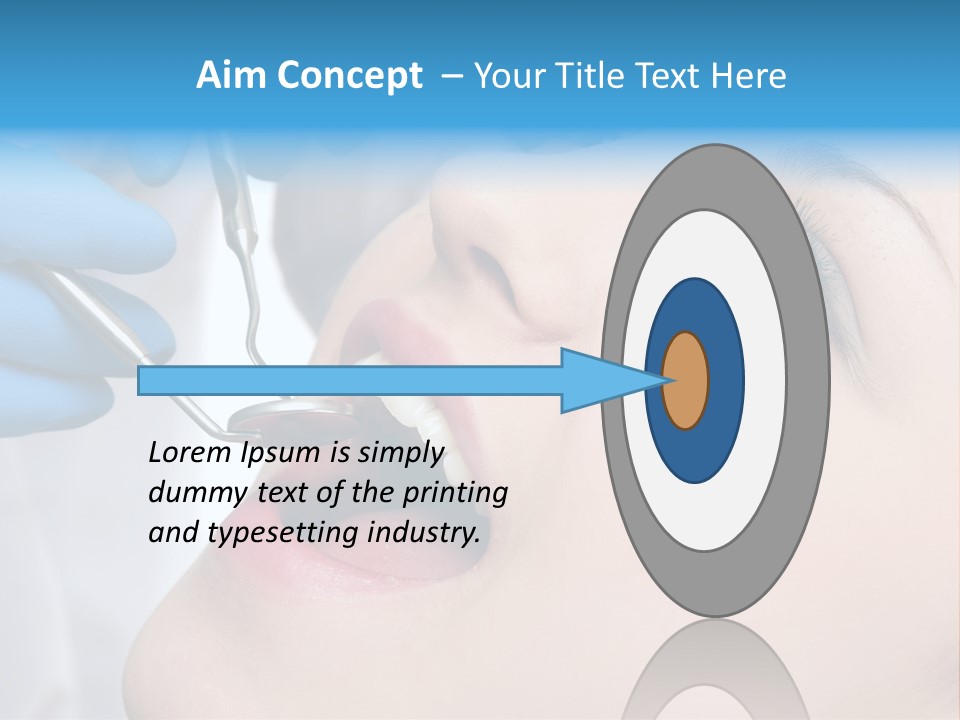 Aim Concept – Your Title Text Here

Lorem Ipsum is simply dummy text of the printing and typesetting industry.